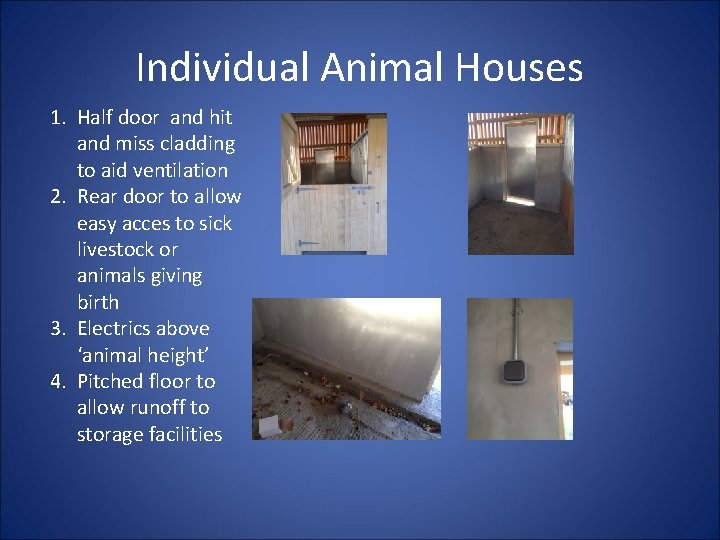 Individual Animal Houses

1. Half door  and hit and miss cladding to aid ventilation
2. Rear door to allow easy acces to sick livestock or animals giving birth
3. Electrics above ‘animal height’
4. Pitched floor to allow runoff to storage facilities